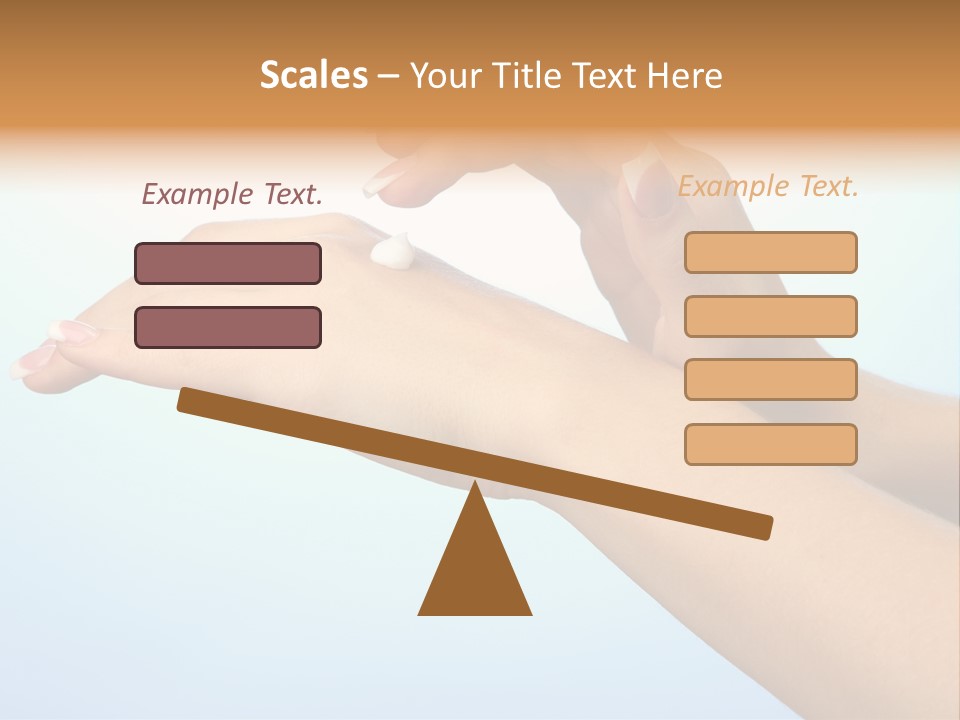 Scales – Your Title Text Here

Example Text.

Example Text.